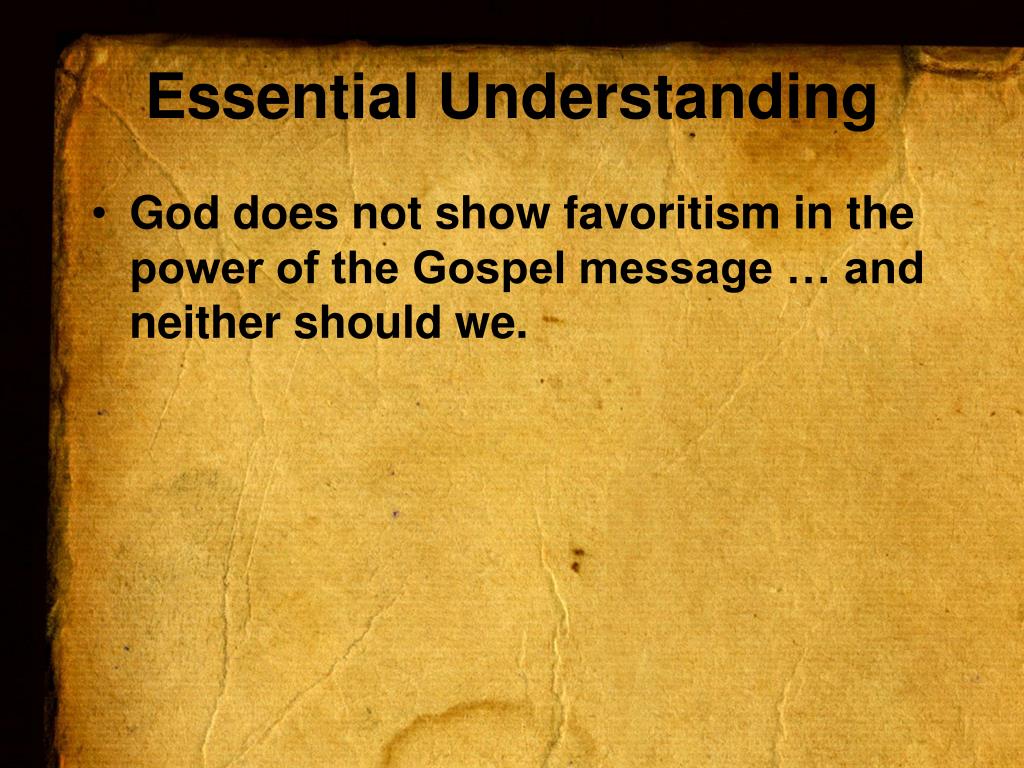 Essential Understanding

• God does not show favoritism in the power of the Gospel message … and neither should we.